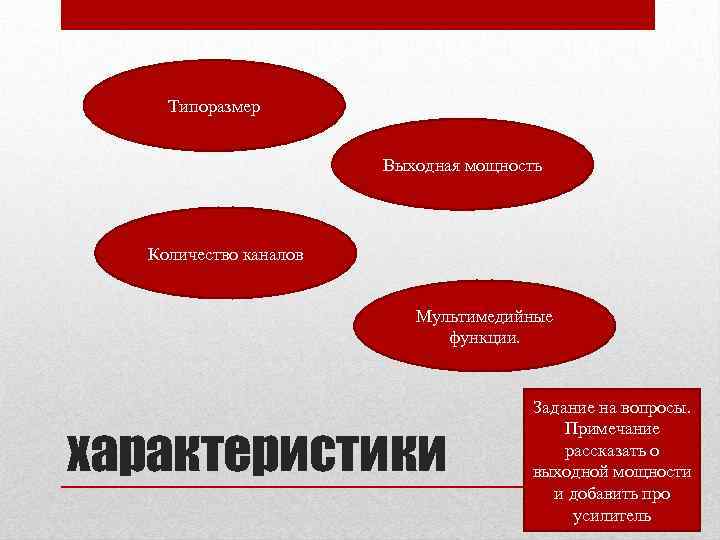 Типоразмер

Выходная мощность

Количество каналов

Мультимедийные функции.

характеристики

Задание на вопросы. Примечание рассказать о выходной мощности и добавить про усилитель